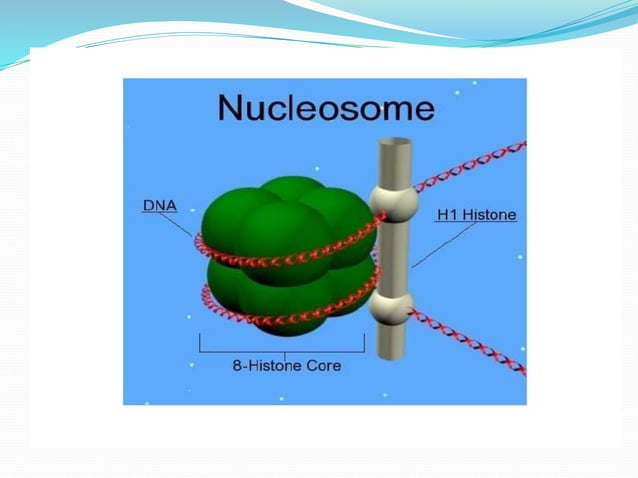 Nucleosome

DNA

H1 Histone

8-Histone Core